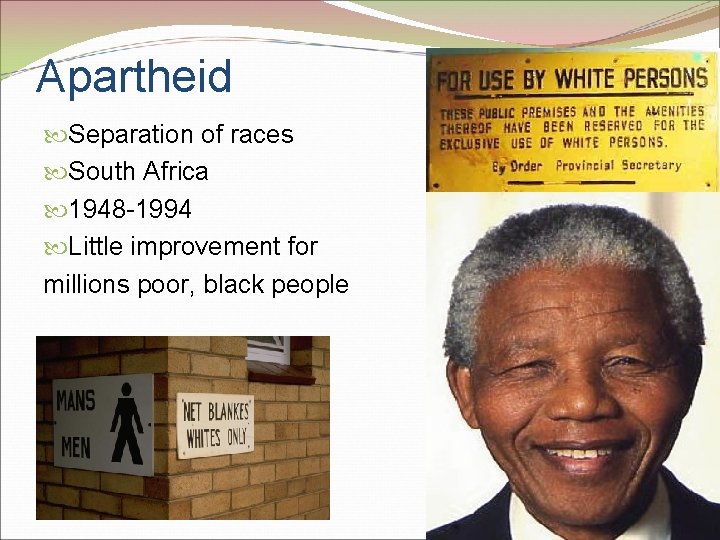 Apartheid

Separation of races

South Africa

1948-1994

Little improvement for millions poor, black people

FOR USE BY WHITE PERSONS

THESE PUBLIC PREMISES AND THE AMENITIES THEREOF HAVE BEEN RESERVED FOR THE EXCLUSIVE USE OF WHITE PERSONS.

By Order Provincial Secretary

MANS

MEN

NET BLANKES

WHITES ONLY